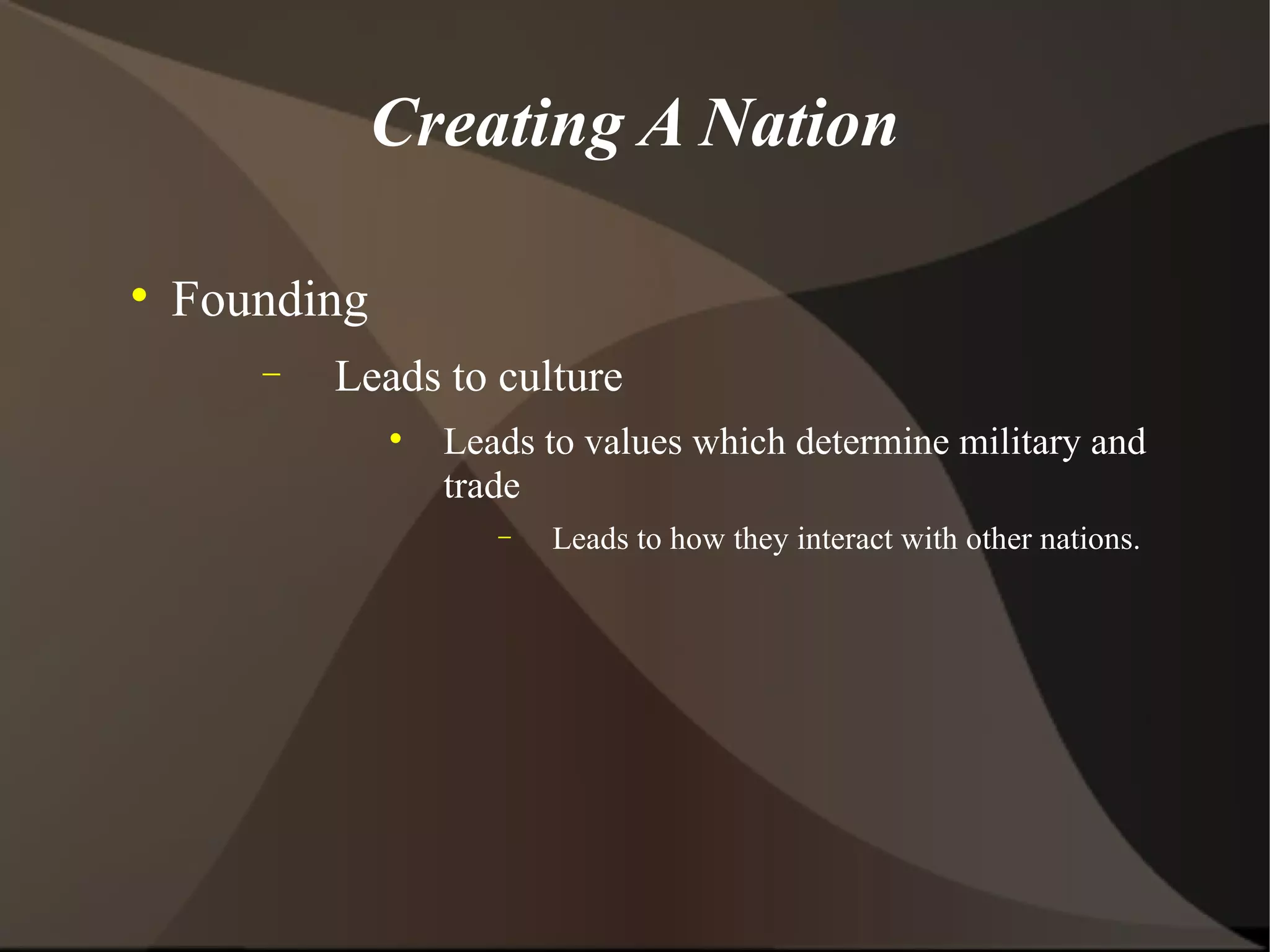 Creating A Nation

• Founding
  – Leads to culture
    • Leads to values which determine military and trade
      – Leads to how they interact with other nations.